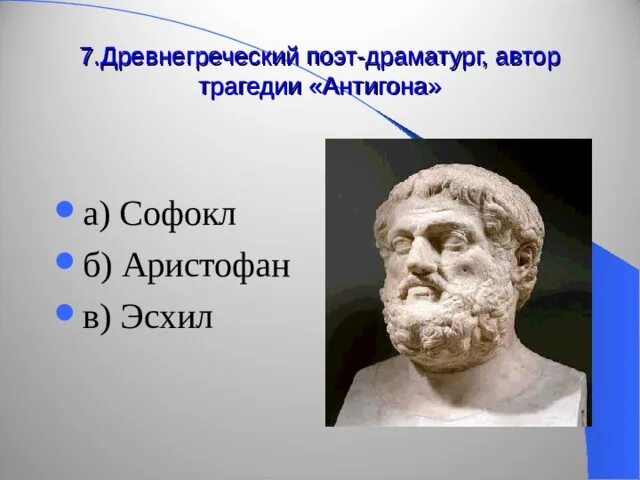 7.Древнегреческий поэт-драматург, автор трагедии «Антигона»

а) Софокл

б) Аристофан

в) Эсхил